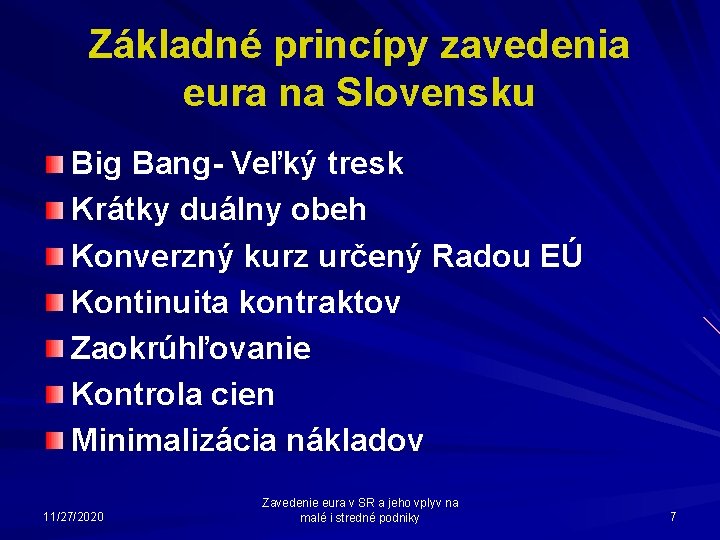 Základné princípy zavedenia eura na Slovensku

Big Bang- Veľký tresk
Krátky duálny obeh
Konverzný kurz určený Radou EÚ
Kontinuita kontraktov
Zaokrúhľovanie
Kontrola cien
Minimalizácia nákladov

11/27/2020
Zavedenie eura v SR a jeho vplyv na malé i stredné podniky
7